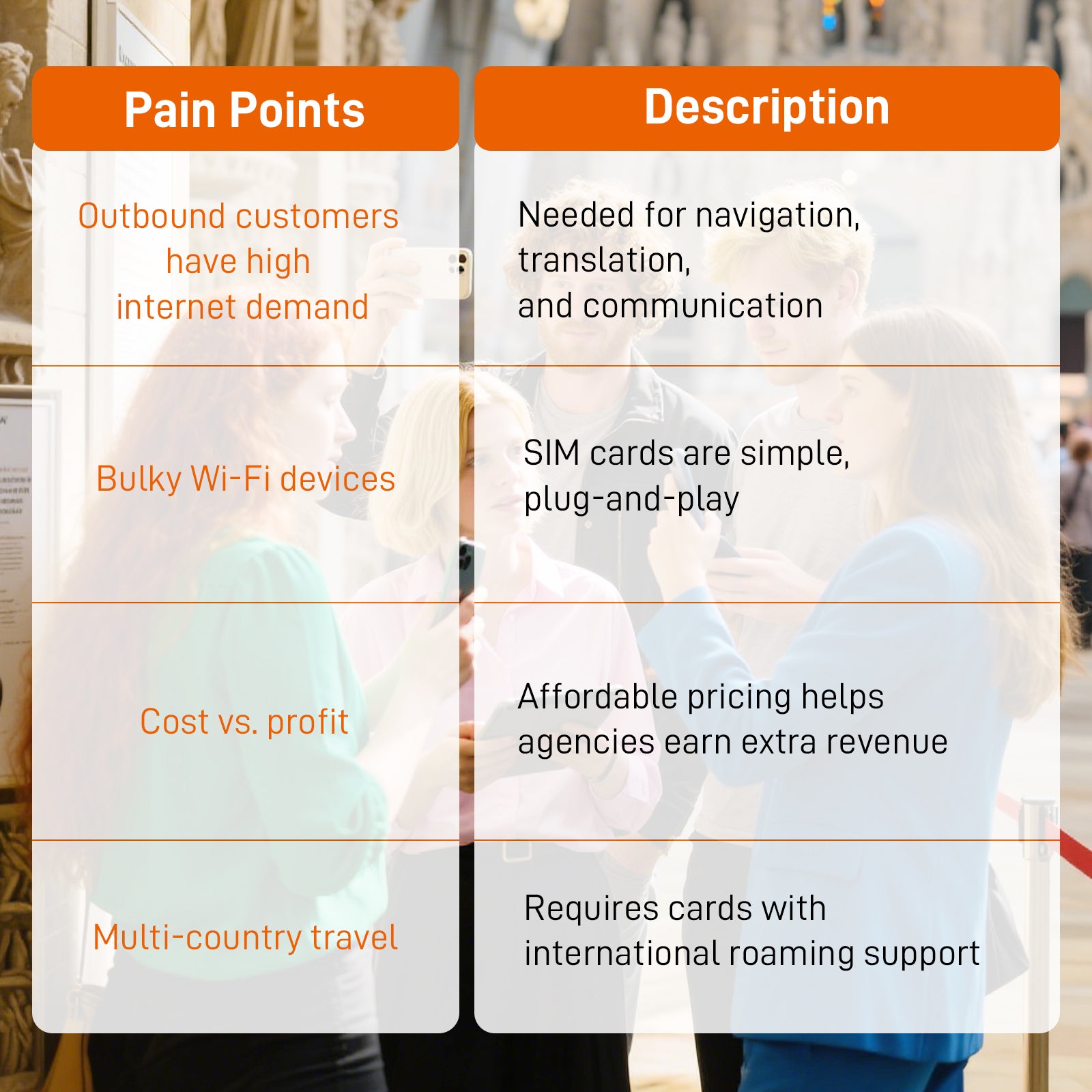 | Pain Points | Description |
|---|---|
| Outbound customers have high internet demand | Needed for navigation, translation, and communication |
| Bulky Wi-Fi devices | SIM cards are simple, plug-and-play |
| Cost vs. profit | Affordable pricing helps agencies earn extra revenue |
| Multi-country travel | Requires cards with international roaming support |